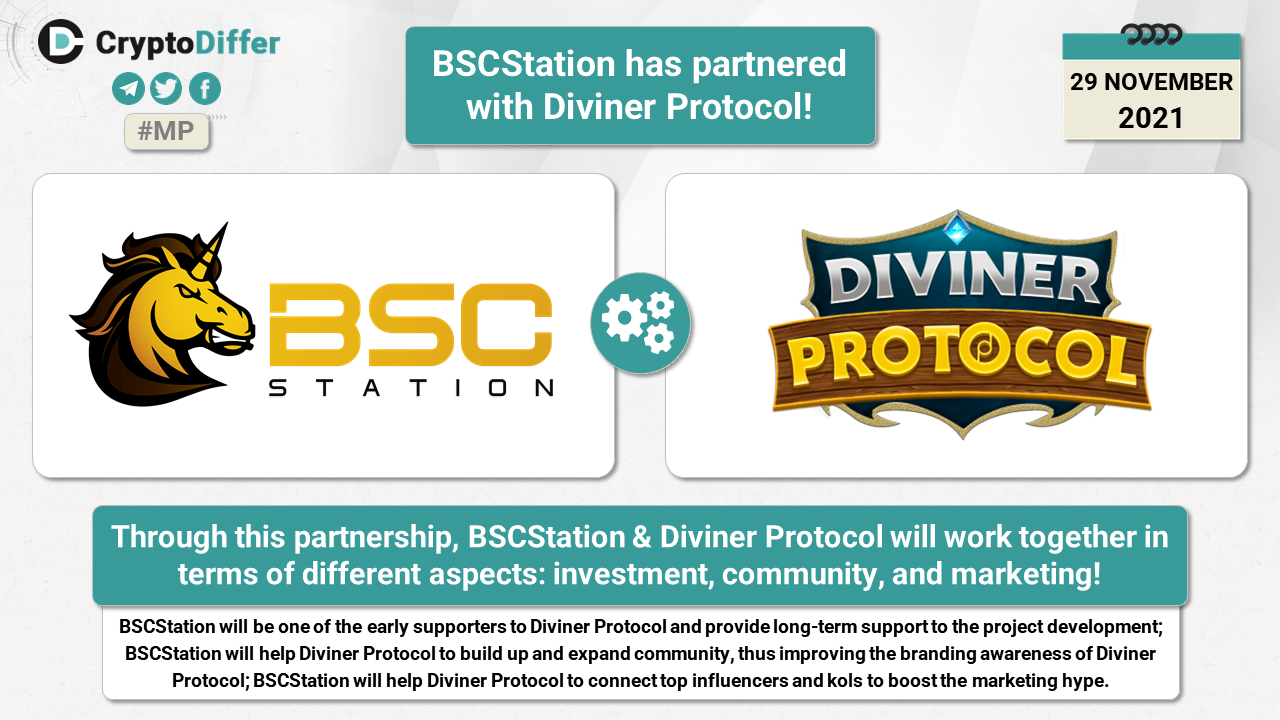 CryptoDiffer

#MP

BSCStation has partnered with Diviner Protocol!

29 NOVEMBER 2021

BSC STATION

DIVINER PROTOCOL

Through this partnership, BSCStation & Diviner Protocol will work together in terms of different aspects: investment, community, and marketing!

BSCStation will be one of the early supporters to Diviner Protocol and provide long-term support to the project development; BSCStation will help Diviner Protocol to build up and expand community, thus improving the branding awareness of Diviner Protocol; BSCStation will help Diviner Protocol to connect top influencers and kols to boost the marketing hype.